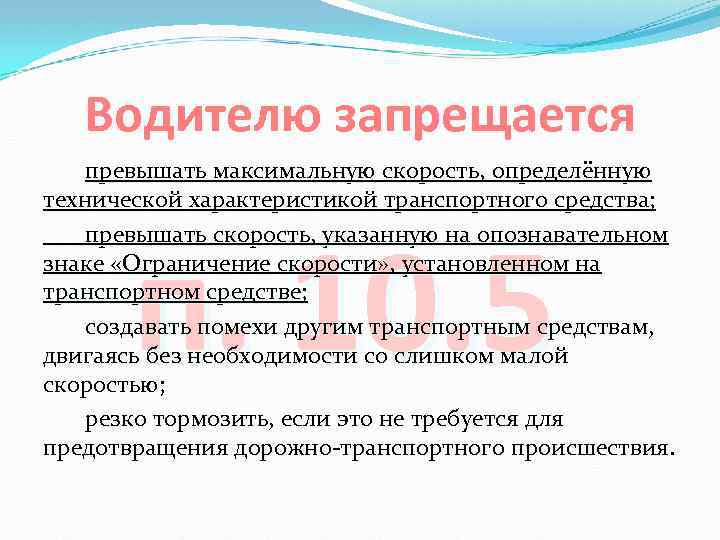 Водителю запрещается

превышать максимальную скорость, определённую технической характеристикой транспортного средства;

превышать скорость, указанную на опознавательном знаке «Ограничение скорости», установленном на транспортном средстве;

создавать помехи другим транспортным средствам, двигаясь без необходимости со слишком малой скоростью;

резко тормозить, если это не требуется для предотвращения дорожно-транспортного происшествия.

п. 10.5